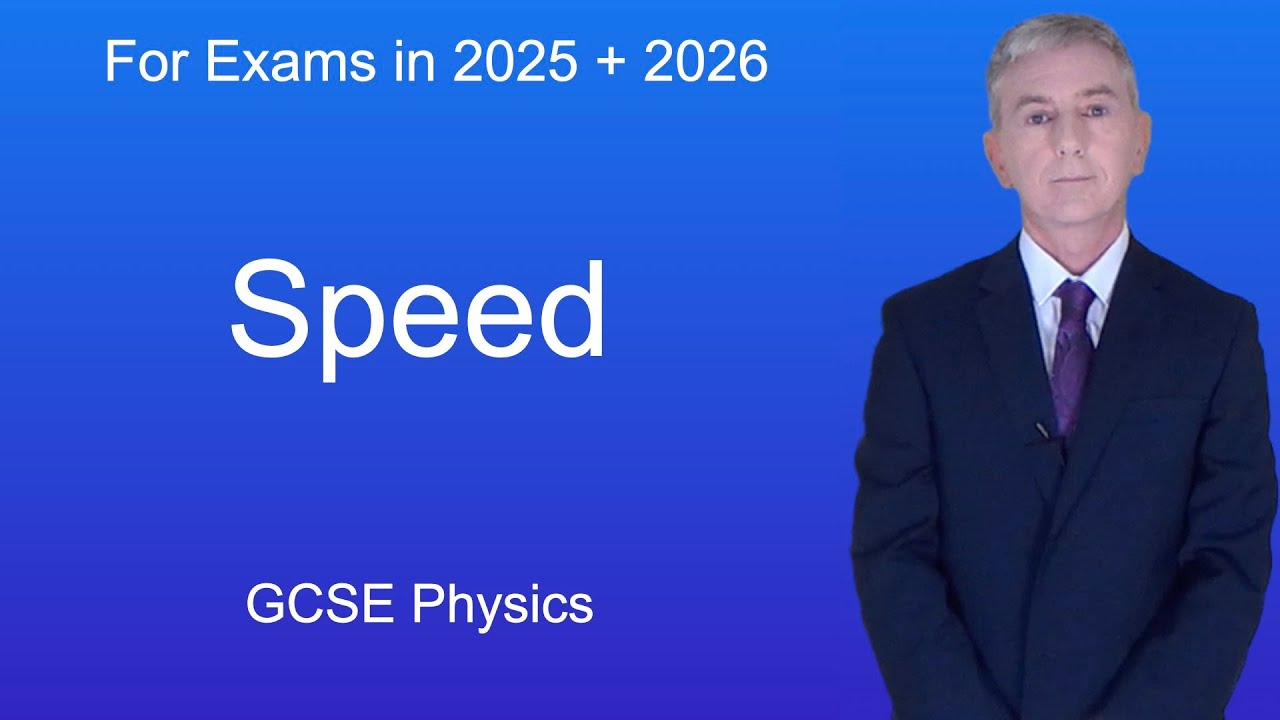 For Exams in 2025 + 2026

Speed

GCSE Physics